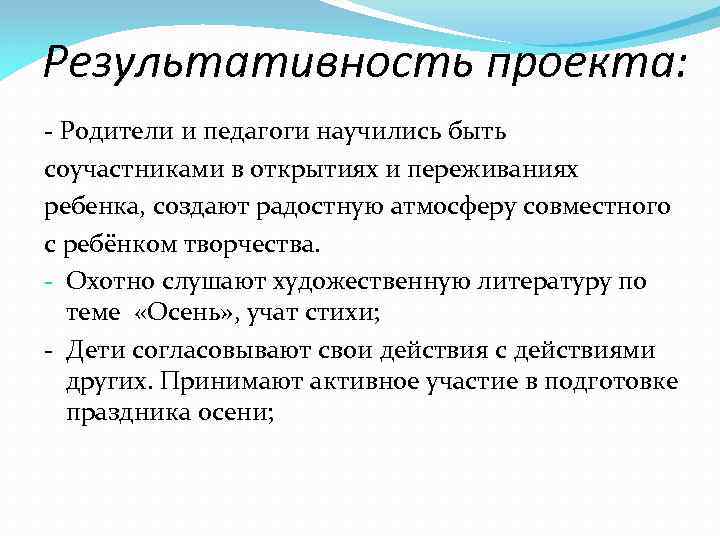 Результативность проекта:

- Родители и педагоги научились быть соучастниками в открытиях и переживаниях ребенка, создают радостную атмосферу совместного с ребёнком творчества.

- Охотно слушают художественную литературу по теме «Осень», учат стихи;

- Дети согласовывают свои действия с действиями других. Принимают активное участие в подготовке праздника осени;